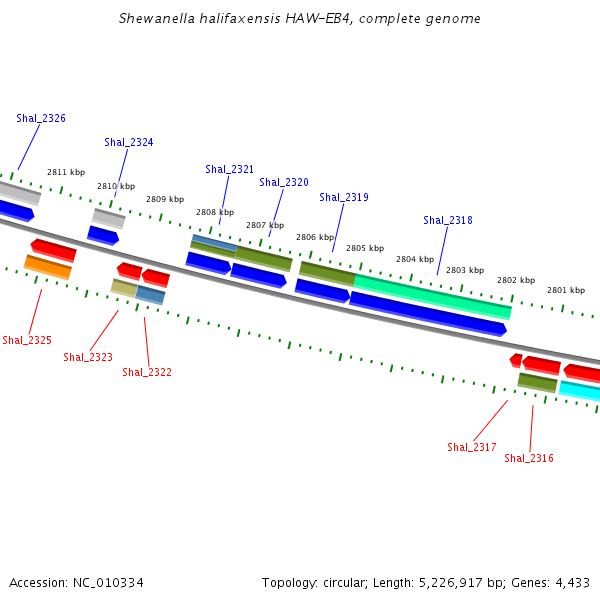 Shewanella halifaxensis HAW-EB4, complete genome

Shal_2326

Shal_2324

Shal_2321

Shal_2320

Shal_2319

Shal_2318

2811 kbp

2810 kbp

2809 kbp

2808 kbp

2807 kbp

2806 kbp

2805 kbp

2804 kbp

2803 kbp

2802 kbp

2801 kbp

Shal_2325

Shal_2323

Shal_2322

Shal_2317

Shal_2316

Accession: NC_010334

Topology: circular; Length: 5,226,917 bp; Genes: 4,433